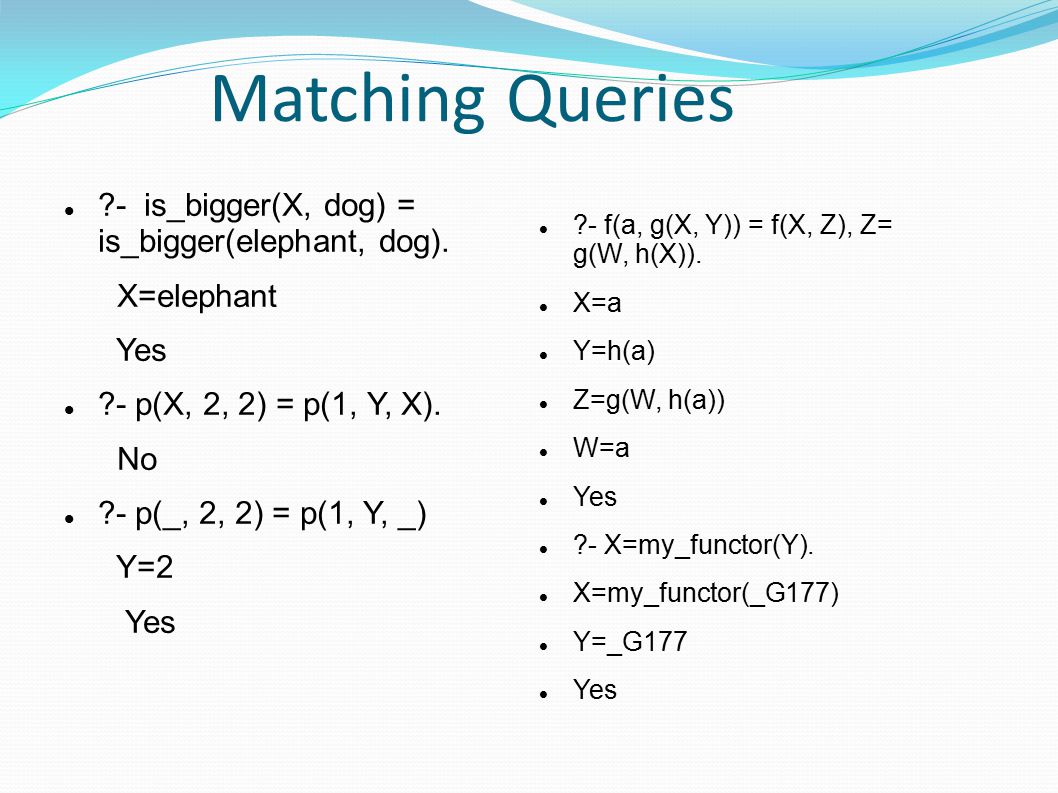 Matching Queries

- ?- is_bigger(X, dog) = is_bigger(elephant, dog).

X=elephant

Yes

- ?- p(X, 2, 2) = p(1, Y, X).

No

- ?- p(_, 2, 2) = p(1, Y, _)

Y=2

Yes

- ?- f(a, g(X, Y)) = f(X, Z), Z= g(W, h(X)).
- X=a
- Y=h(a)
- Z=g(W, h(a))
- W=a
- Yes
- ?- X=my_functor(Y).
- X=my_functor(_G177)
- Y=_G177
- Yes